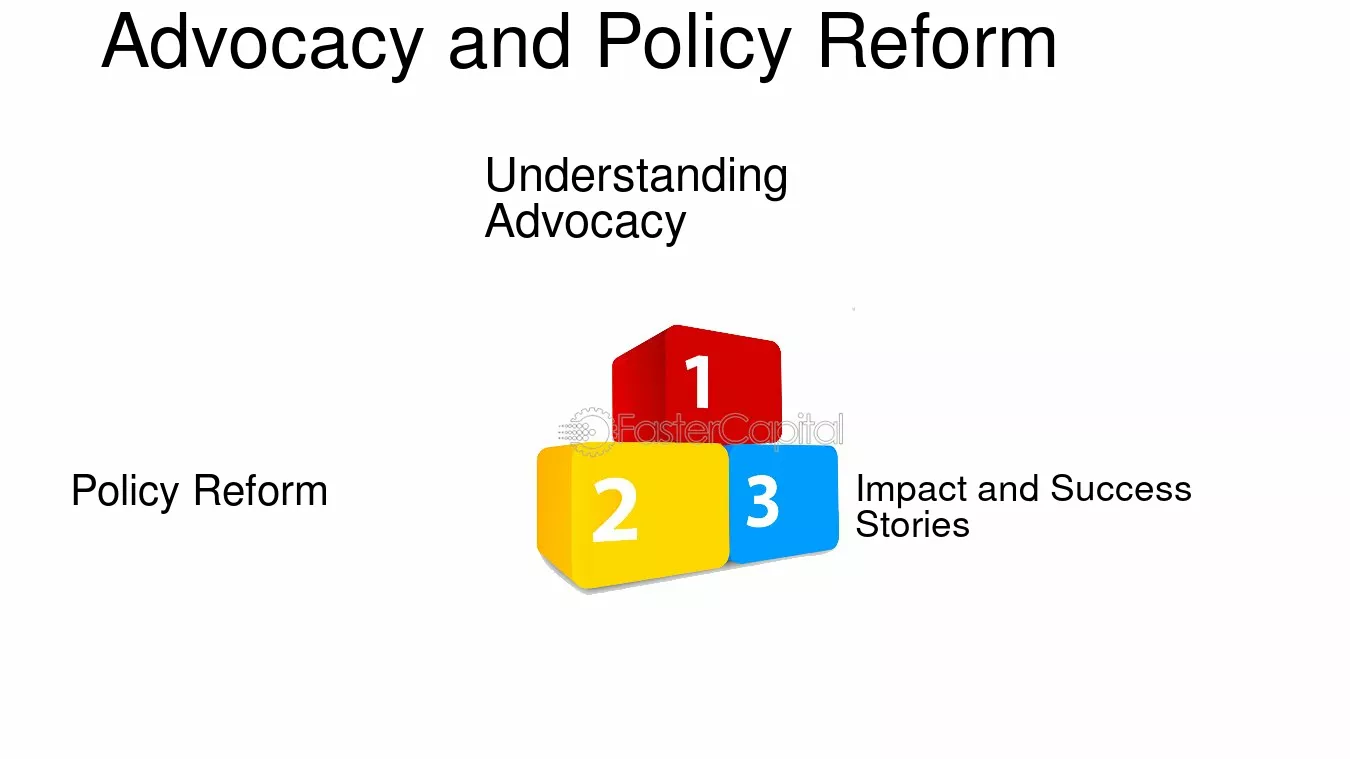 Advocacy and Policy Reform

Understanding Advocacy

1

FasterCapital

Policy Reform

2

3

Impact and Success Stories